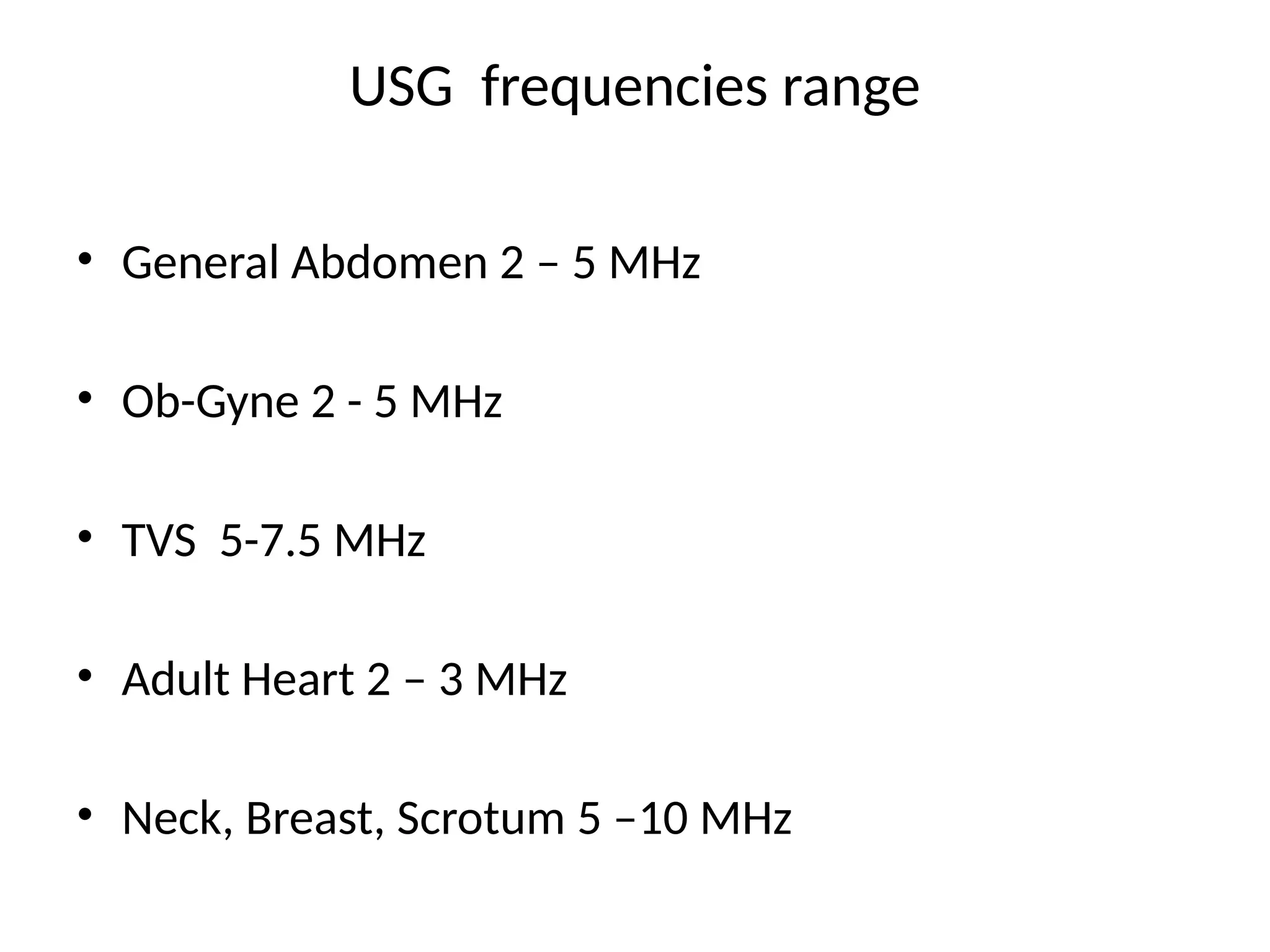 USG frequencies range

• General Abdomen 2 – 5 MHz

• Ob-Gyne 2 - 5 MHz

• TVS 5-7.5 MHz

• Adult Heart 2 – 3 MHz

• Neck, Breast, Scrotum 5 –10 MHz